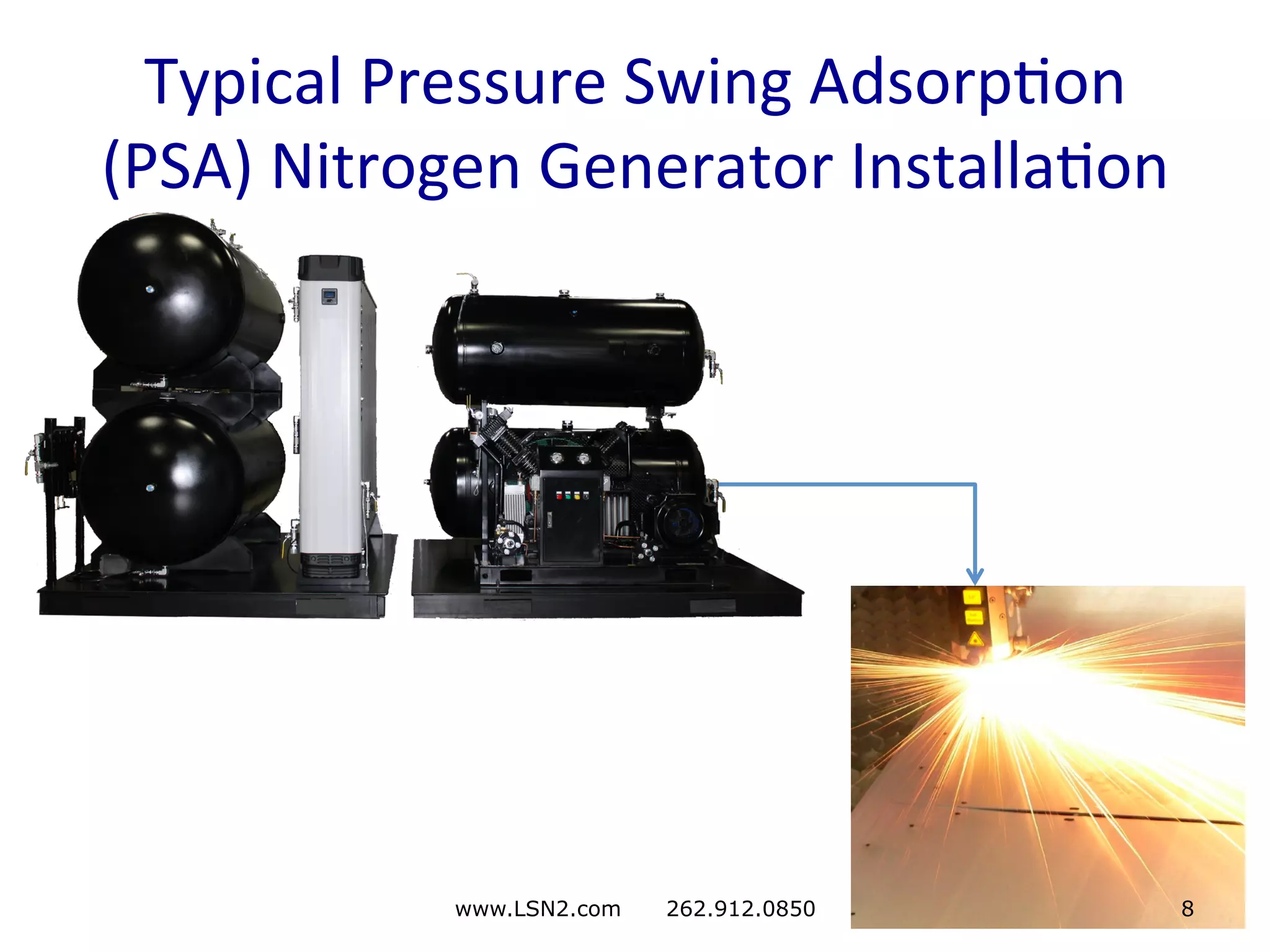 Typical Pressure Swing Adsorption (PSA) Nitrogen Generator Installation

www.LSN2.com 262.912.0850

8